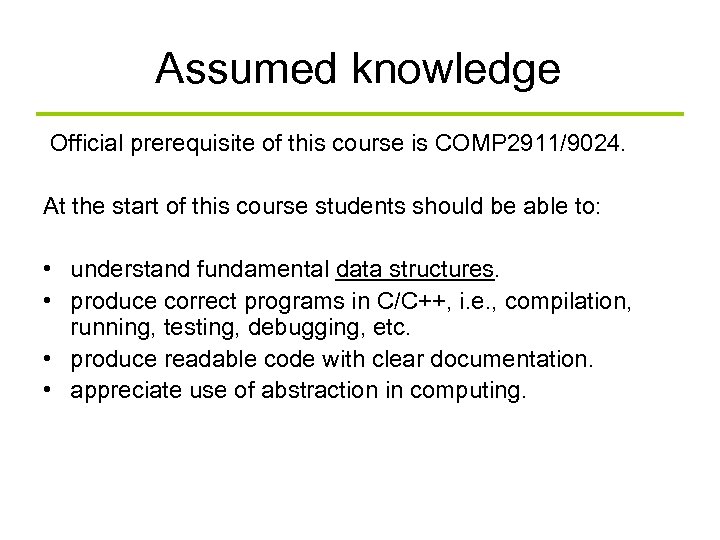 Assumed knowledge

Official prerequisite of this course is COMP2911/9024.

At the start of this course students should be able to:

• understand fundamental data structures.
• produce correct programs in C/C++, i.e., compilation, running, testing, debugging, etc.
• produce readable code with clear documentation.
• appreciate use of abstraction in computing.